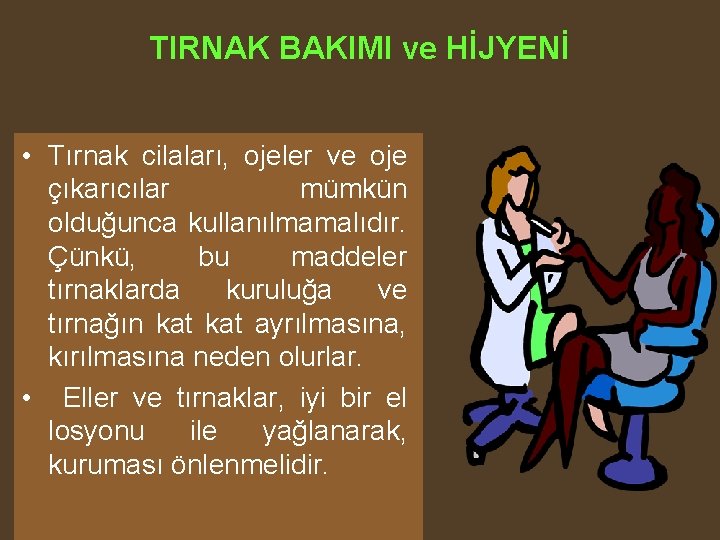 TIRNAK BAKIMI ve HİJYENİ

• Tırnak cilaları, ojeler ve oje çıkarıcılar mümkün olduğunca kullanılmamalıdır. Çünkü, bu maddeler tırnaklarda kuruluğa ve tırnağın kat kat ayrılmasına, kırılmasına neden olurlar.

• Eller ve tırnaklar, iyi bir el losyonu ile yağlanarak, kuruması önlenmelidir.